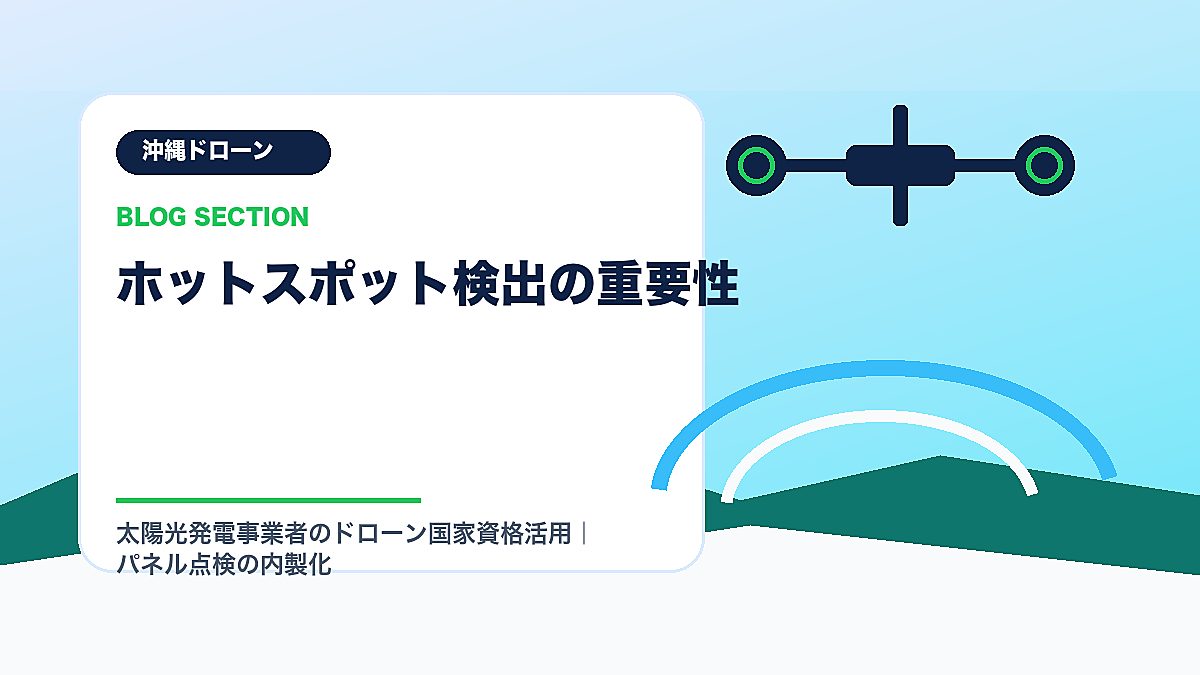 沖縄ドローン

BLOG SECTION

ホットスポット検出の重要性

太陽光発電事業者のドローン国家資格活用｜パネル点検の内製化